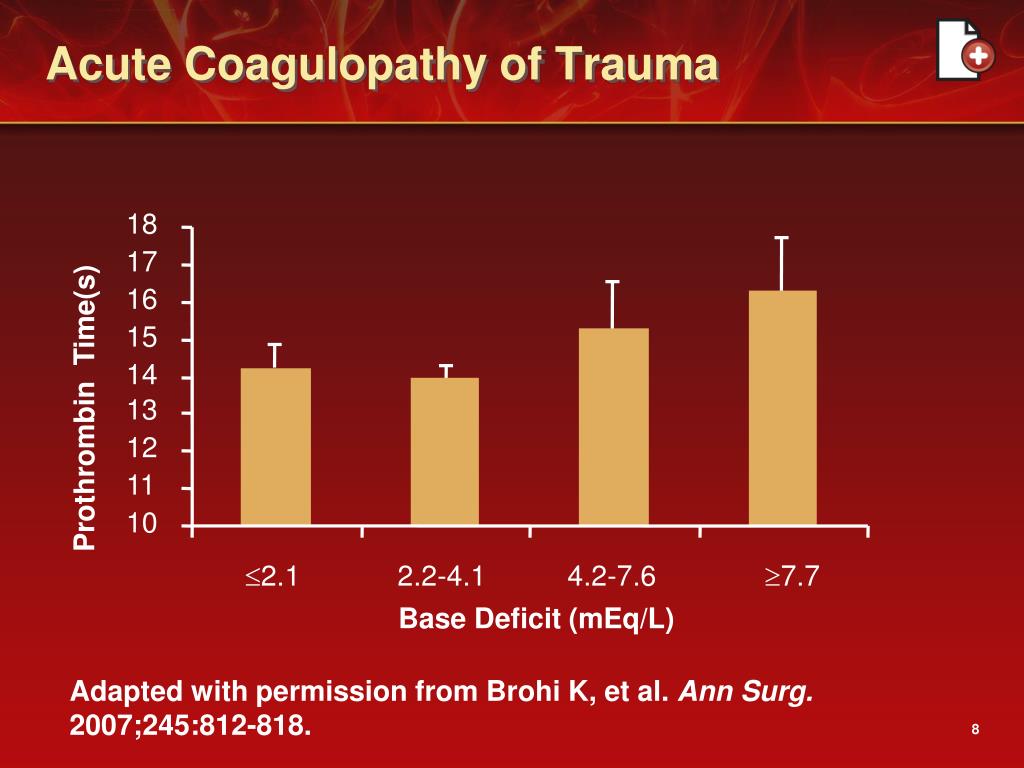 Acute Coagulopathy of Trauma

Prothrombin Time(s)

18
17
16
15
14
13
12
11
10

$\leq$2.1
2.2-4.1
4.2-7.6
$\geq$7.7

Base Deficit (mEq/L)

Adapted with permission from Brohi K, et al. Ann Surg. 2007;245:812-818.

8